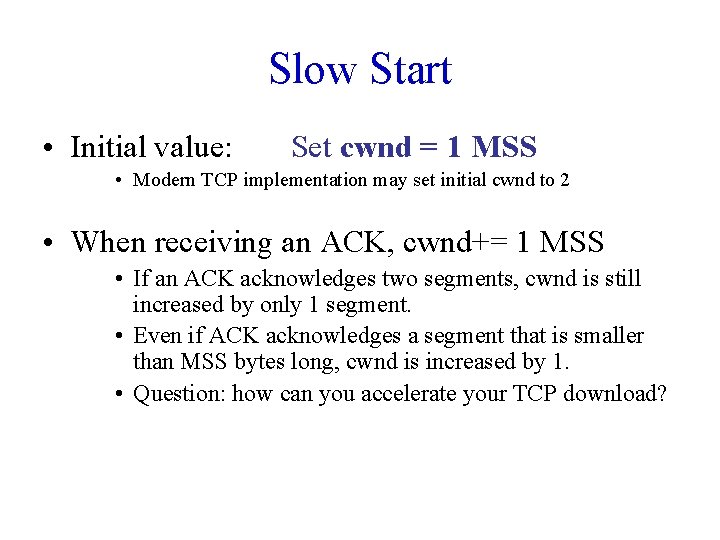 Slow Start

• Initial value: Set cwnd = 1 MSS

• Modern TCP implementation may set initial cwnd to 2

• When receiving an ACK, cwnd+= 1 MSS

• If an ACK acknowledges two segments, cwnd is still increased by only 1 segment.

• Even if ACK acknowledges a segment that is smaller than MSS bytes long, cwnd is increased by 1.

• Question: how can you accelerate your TCP download?